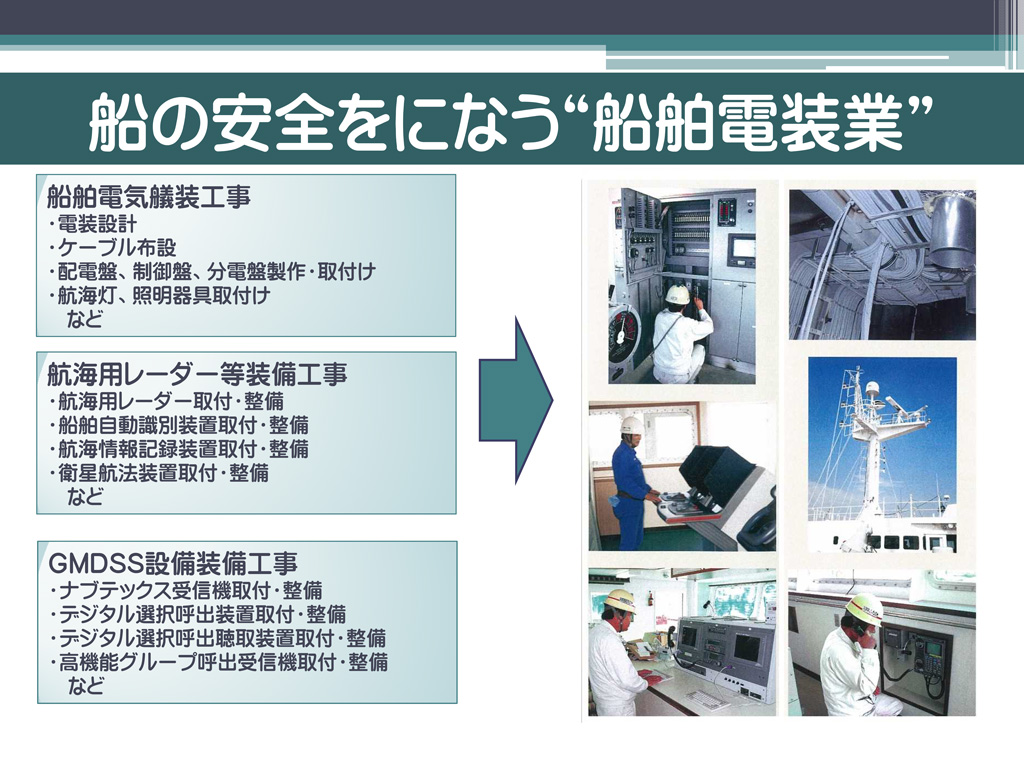 船の安全をになう“船舶電装業”

船舶電気艤装工事
・電装設計
・ケーブル布設
・配電盤、制御盤、分電盤製作・取付け
・航海灯、照明器具取付け
など

航海用レーダー等装備工事
・航海用レーダー取付・整備
・船舶自動識別装置取付・整備
・航海情報記録装置取付・整備
・衛星航法装置取付・整備
など

GMDSS設備装備工事
・ナブテックス受信機取付・整備
・デジタル選択呼出装置取付・整備
・デジタル選択呼出聴取装置取付・整備
・高機能グループ呼出受信機取付・整備
など